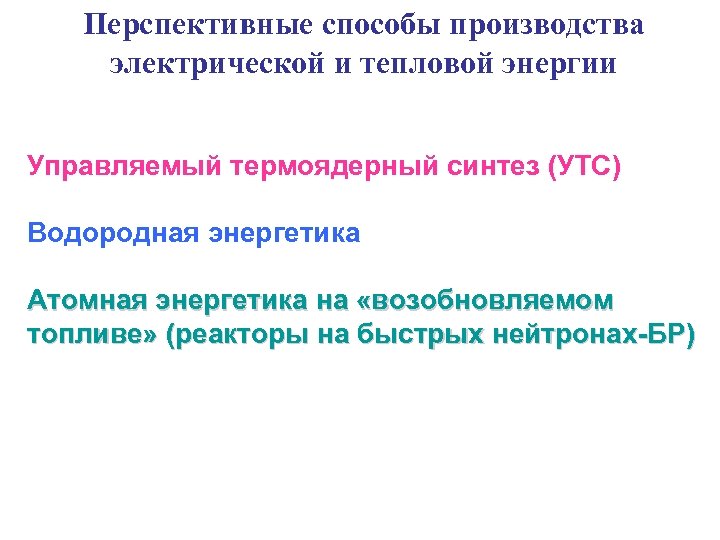 Перспективные способы производства электрической и тепловой энергии

Управляемый термоядерный синтез (УТС)

Водородная энергетика

Атомная энергетика на «возобновляемом топливе» (реакторы на быстрых нейтронах-БР)